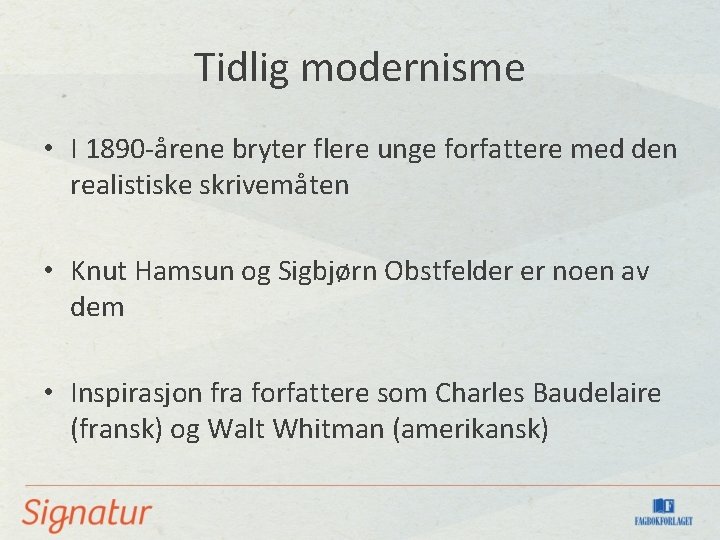 Tidlig modernisme

• I 1890-årene bryter flere unge forfattere med den realistiske skrivemåten

• Knut Hamsun og Sigbjørn Obstfelder er noen av dem

• Inspirasjon fra forfattere som Charles Baudelaire (fransk) og Walt Whitman (amerikansk)

Signatur

FAGBOKFORLAGET